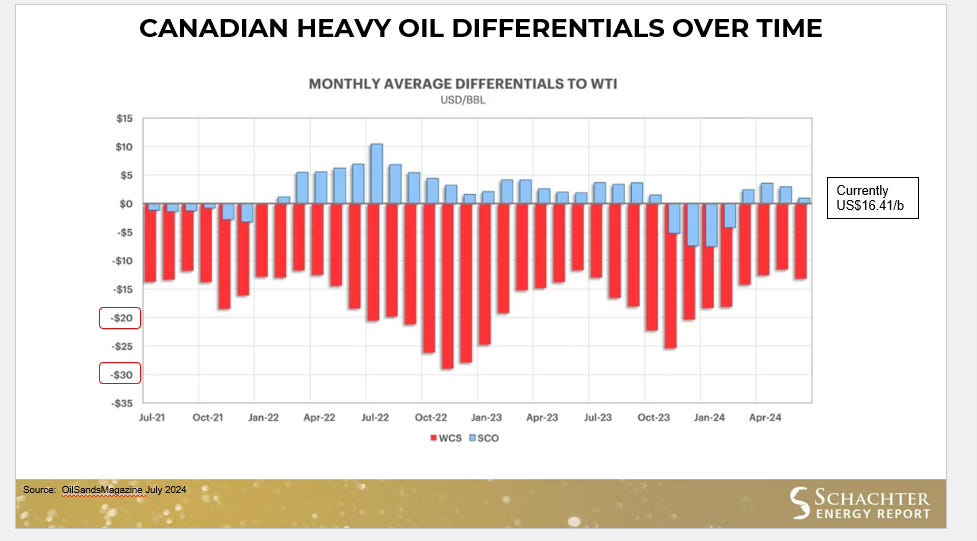 CANADIAN HEAVY OIL DIFFERENTIALS OVER TIME

MONTHLY AVERAGE DIFFERENTIALS TO WTI
USD/BBL

$15
$10
$5
$0
-$5
-$10
-$15
-$20
-$25
-$30
-$35

Jul-21 Oct-21 Jan-22 Apr-22 Jul-22 Oct-22 Jan-23 Apr-23 Jul-23 Oct-23 Jan-24 Apr-24

WCS SCO

Currently US$16.41/b

Source: OilSandsMagazine July 2024

SCHACHTER ENERGY REPORT